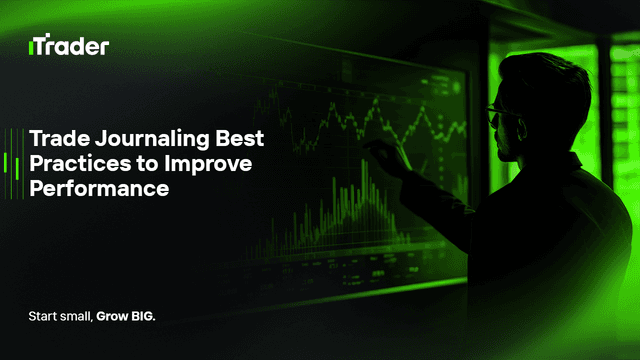 iTrader

Trade Journaling Best Practices to Improve Performance

Start small, Grow BIG.